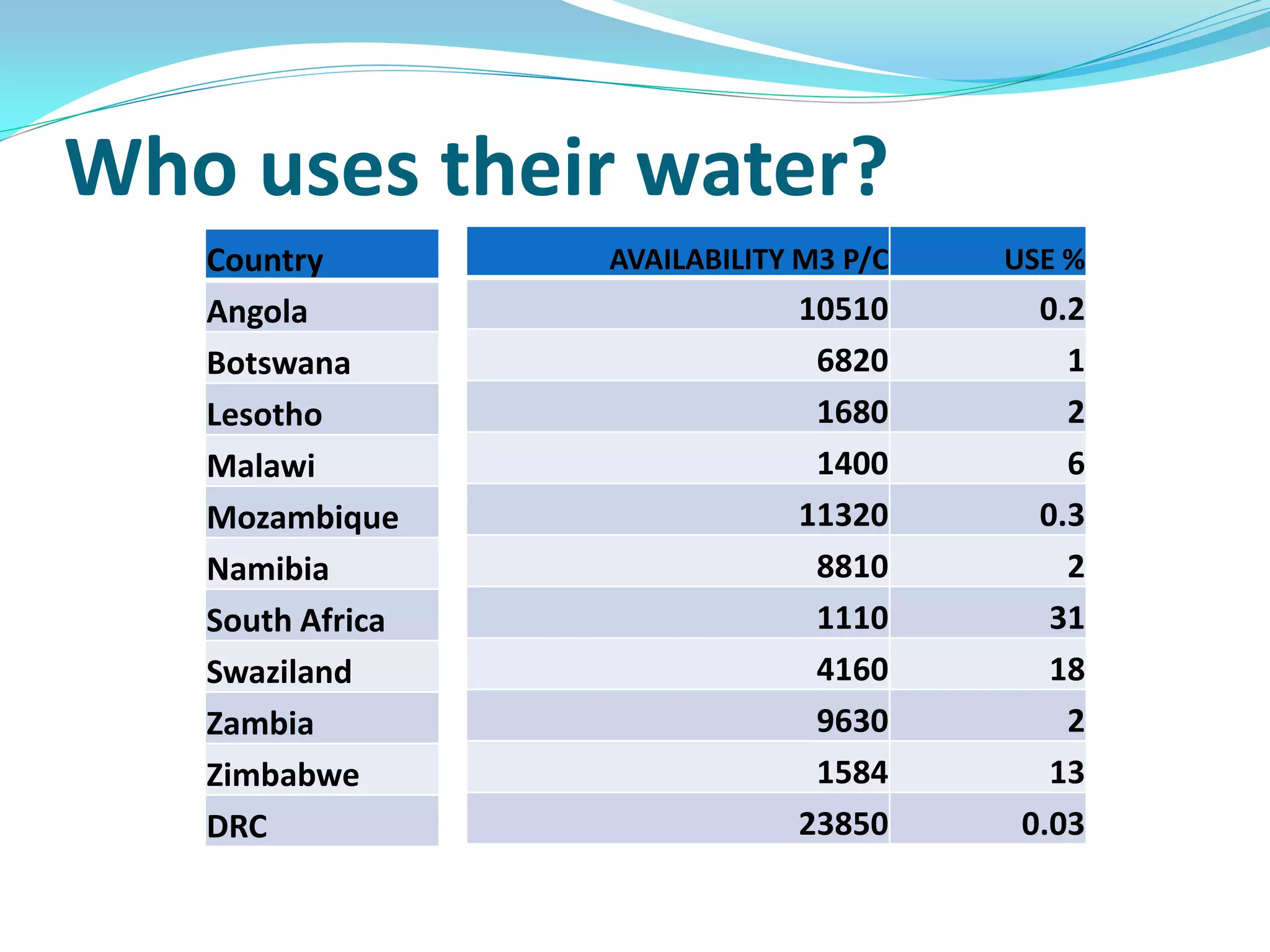 Who uses their water?

| Country | AVAILABILITY M3 P/C | USE % |
|---|---|---|
| Angola | 10510 | 0.2 |
| Botswana | 6820 | 1 |
| Lesotho | 1680 | 2 |
| Malawi | 1400 | 6 |
| Mozambique | 11320 | 0.3 |
| Namibia | 8810 | 2 |
| South Africa | 1110 | 31 |
| Swaziland | 4160 | 18 |
| Zambia | 9630 | 2 |
| Zimbabwe | 1584 | 13 |
| DRC | 23850 | 0.03 |